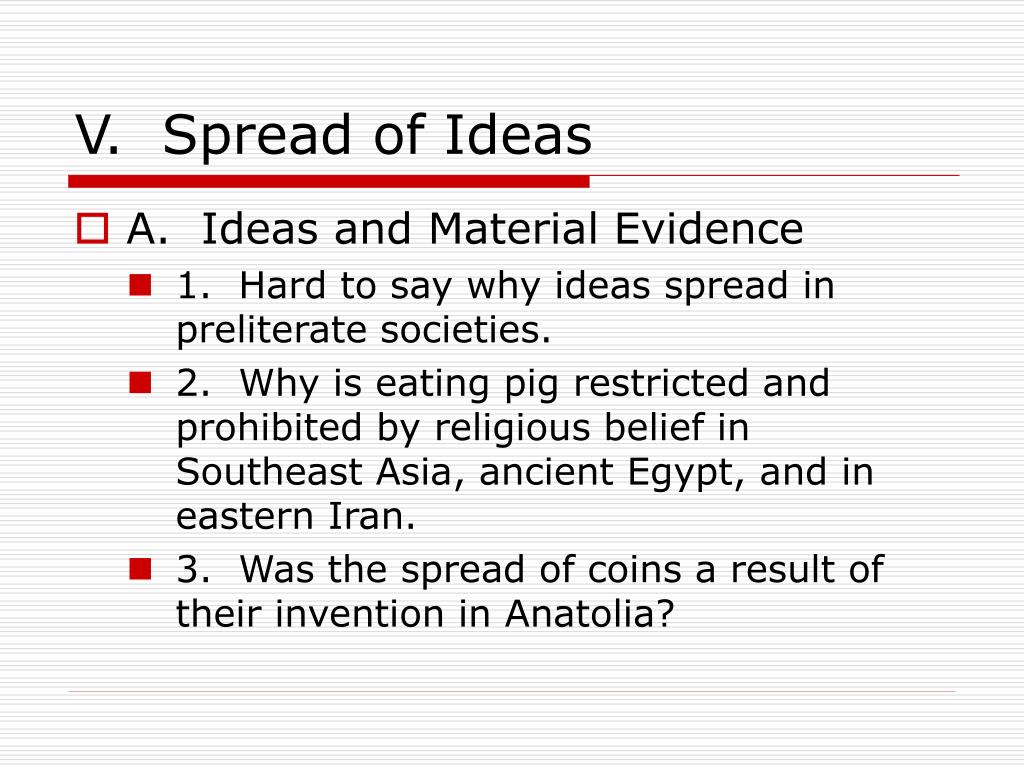 V. Spread of Ideas

A. Ideas and Material Evidence

1. Hard to say why ideas spread in preliterate societies.

2. Why is eating pig restricted and prohibited by religious belief in Southeast Asia, ancient Egypt, and in eastern Iran.

3. Was the spread of coins a result of their invention in Anatolia?